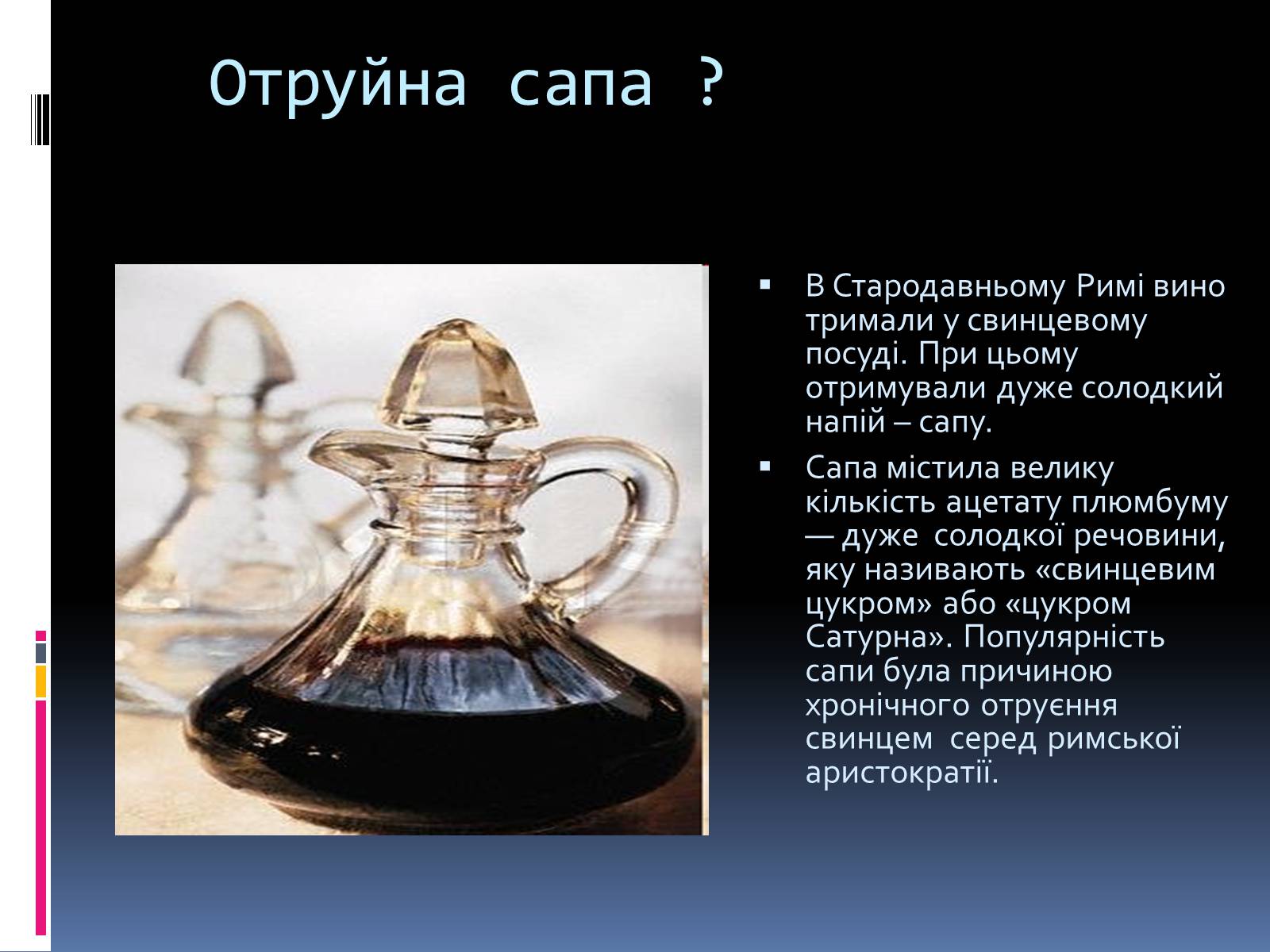 Отруйна сапа ?

▪ В Стародавньому Римі вино тримали у свинцевому посуді. При цьому отримували дуже солодкий напій – сапу.

▪ Сапа містила велику кількість ацетату плюмбуму — дуже солодкої речовини, яку називають «свинцевим цукром» або «цукром Сатурна». Популярність сапи була причиною хронічного отруєння свинцем серед римської аристократії.